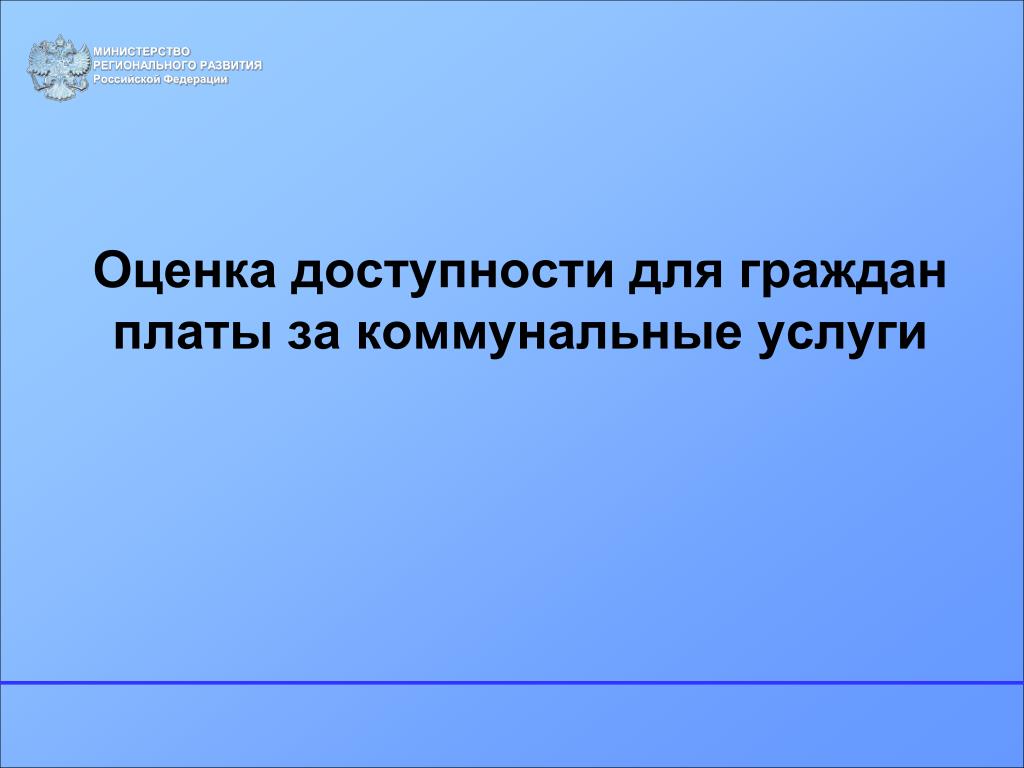 МИНИСТЕРСТВО
РЕГИОНАЛЬНОГО РАЗВИТИЯ
Российской Федерации

Оценка доступности для граждан платы за коммунальные услуги